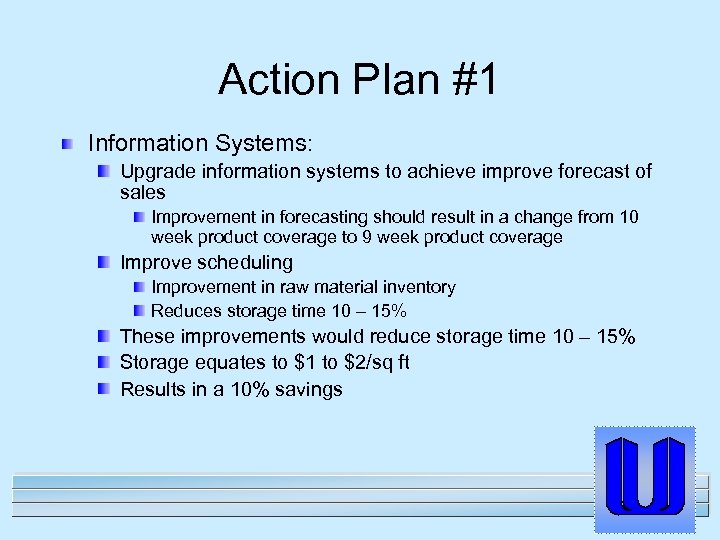 Action Plan #1

Information Systems:

Upgrade information systems to achieve improve forecast of sales

Improvement in forecasting should result in a change from 10 week product coverage to 9 week product coverage

Improve scheduling

Improvement in raw material inventory

Reduces storage time 10 – 15%

These improvements would reduce storage time 10 – 15%

Storage equates to \$1 to \$2/sq ft

Results in a 10% savings